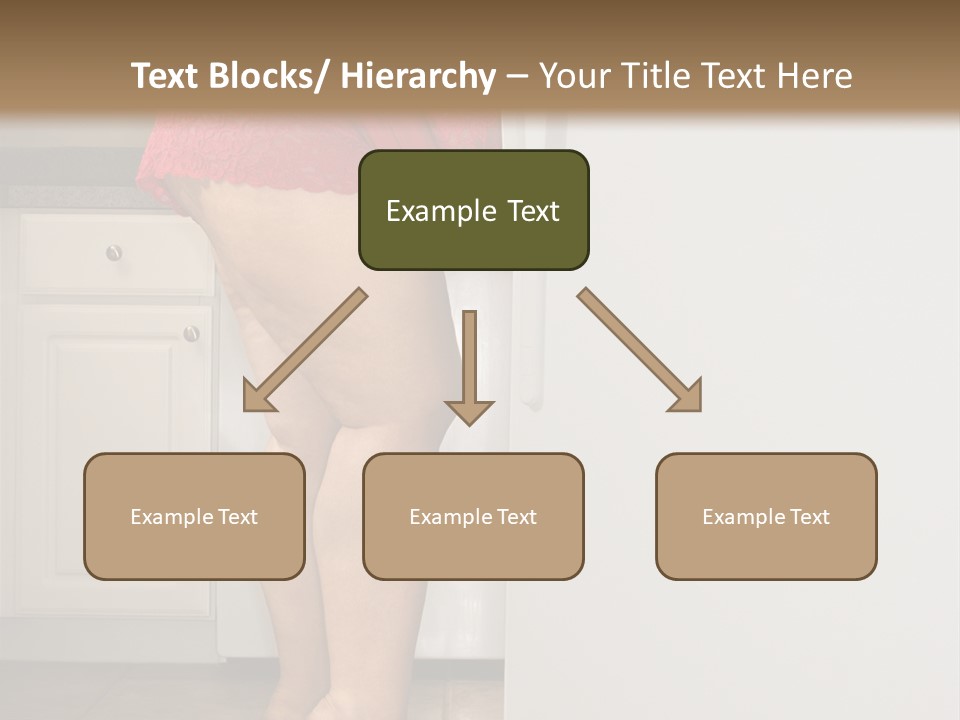 Text Blocks/ Hierarchy – Your Title Text Here

Example Text

Example Text

Example Text

Example Text